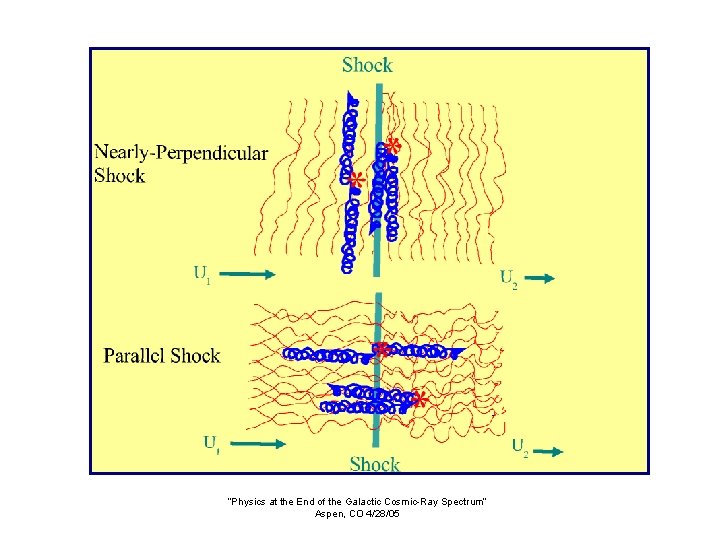 Shock

Nearly-Perpendicular Shock

$U_1$

$U_2$

Parallel Shock

$U_1$

$U_2$

Shock

"Physics at the End of the Galactic Cosmic-Ray Spectrum"
Aspen, CO 4/28/05